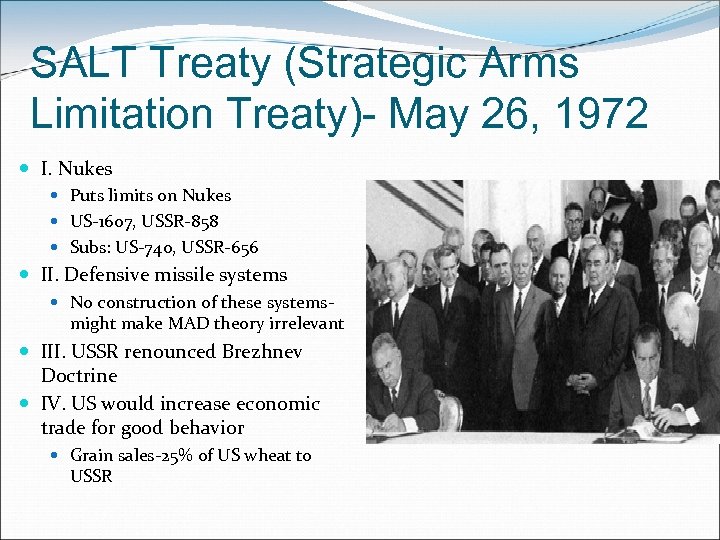 SALT Treaty (Strategic Arms Limitation Treaty)- May 26, 1972

- I. Nukes
  - Puts limits on Nukes
  - US-1607, USSR-858
  - Subs: US-740, USSR-656
- II. Defensive missile systems
  - No construction of these systems- might make MAD theory irrelevant
- III. USSR renounced Brezhnev Doctrine
- IV. US would increase economic trade for good behavior
  - Grain sales-25% of US wheat to USSR